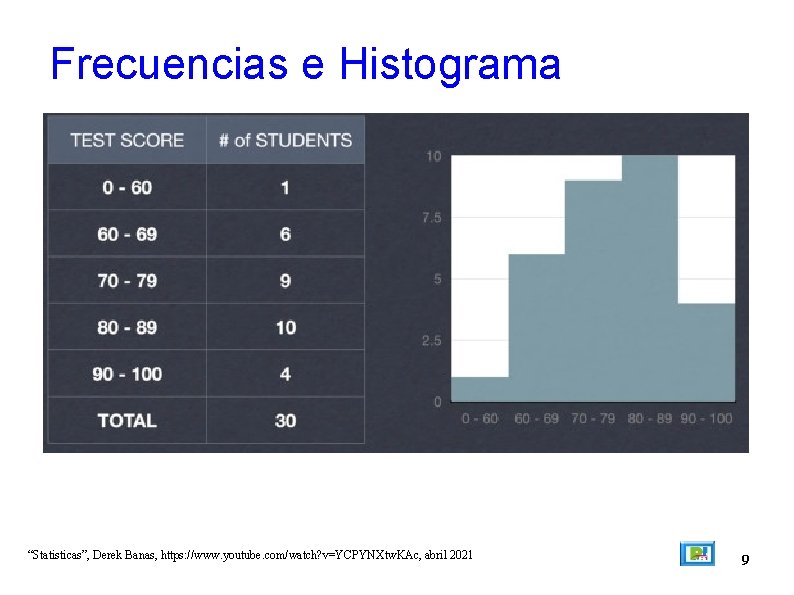 Frecuencias e Histograma

| TEST SCORE | # of STUDENTS |
|---|---|
| 0 - 60 | 1 |
| 60 - 69 | 6 |
| 70 - 79 | 9 |
| 80 - 89 | 10 |
| 90 - 100 | 4 |
| TOTAL | 30 |

10
7.5
5
2.5
0
0 - 60 60 - 69 70 - 79 80 - 89 90 - 100

"Statisticas", Derek Banas, https://www.youtube.com/watch?v=YCPYNXtwKAc, abril 2021

9